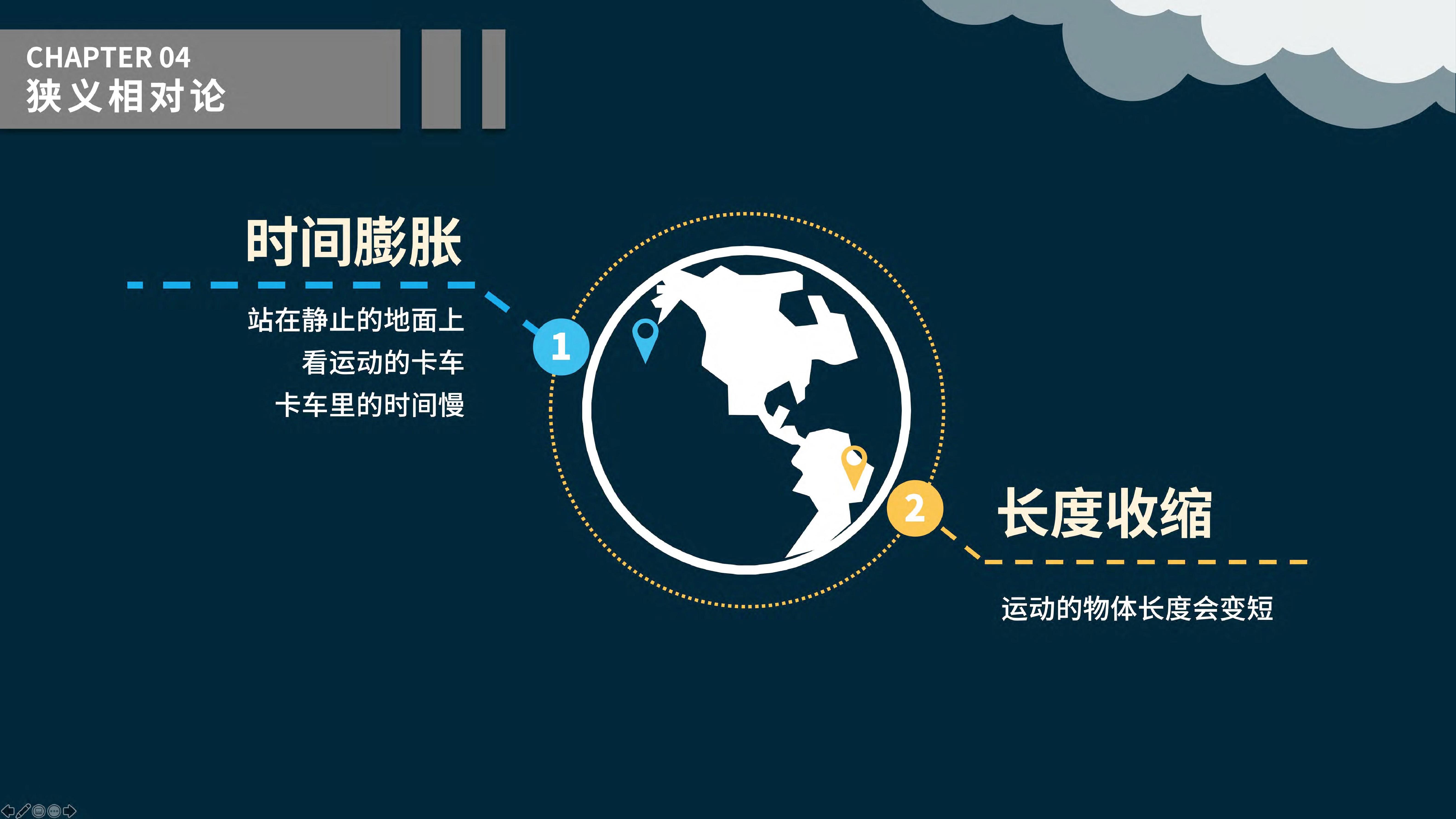 CHAPTER 04
狭义相对论

时间膨胀

站在静止的地面上
看运动的卡车
卡车里的时间慢

1

2

长度收缩

运动的物体长度会变短